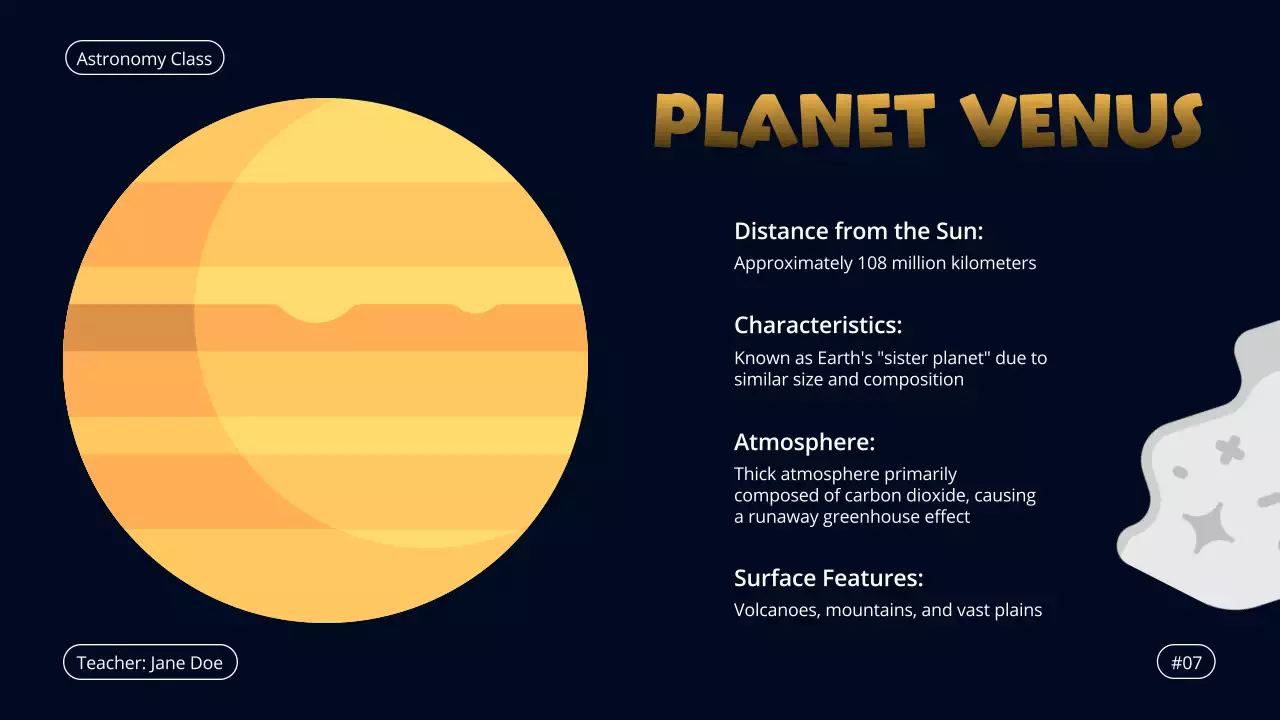 Astronomy Class

PLANET VENUS

Distance from the Sun:
Approximately 108 million kilometers

Characteristics:
Known as Earth's "sister planet" due to similar size and composition

Atmosphere:
Thick atmosphere primarily composed of carbon dioxide, causing a runaway greenhouse effect

Surface Features:
Volcanoes, mountains, and vast plains

Teacher: Jane Doe

#07